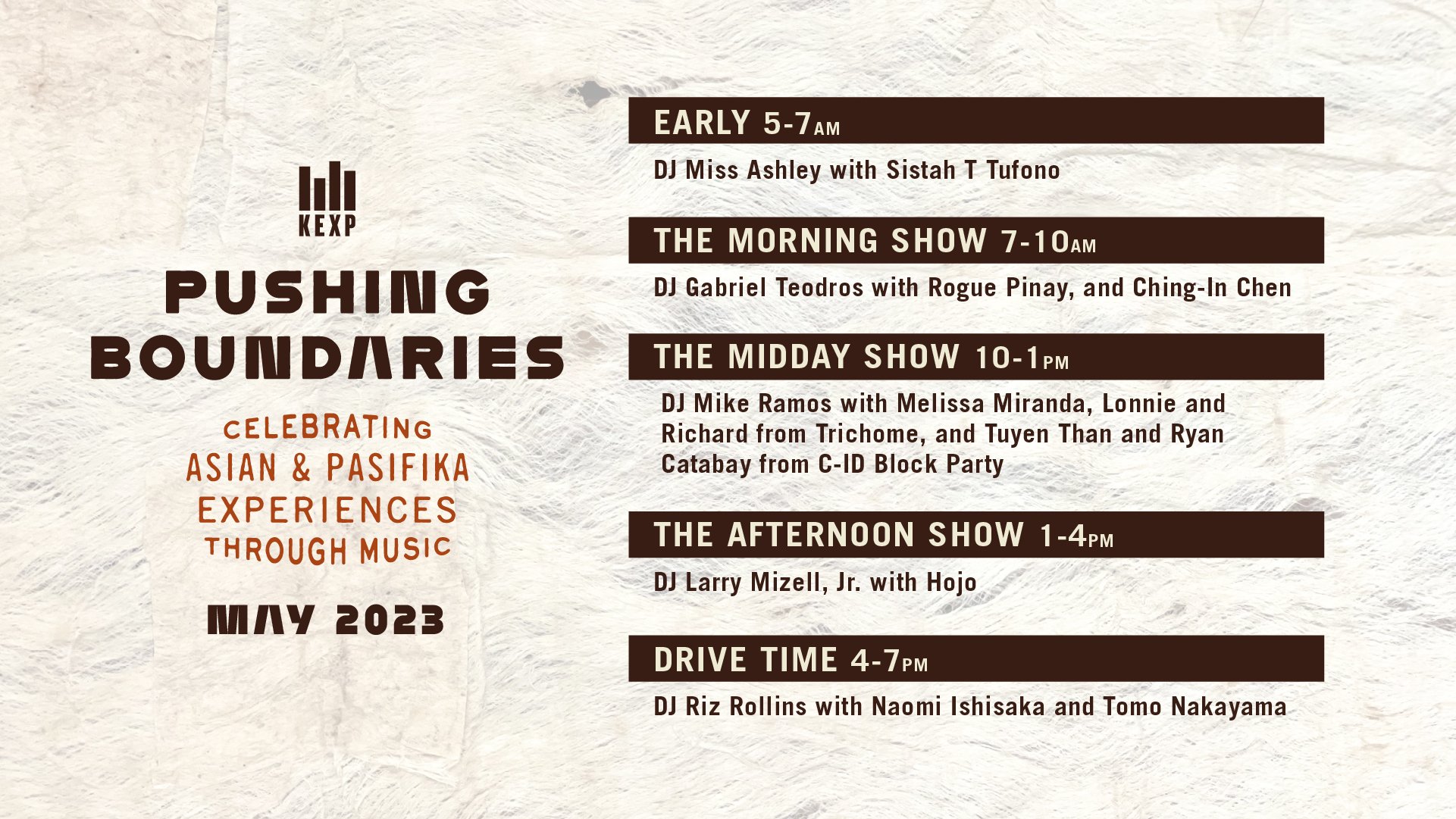 KEXP

PUSHING BOUNDARIES

CELEBRATING ASIAN & PASIFIKA EXPERIENCES THROUGH MUSIC

MAY 2023

EARLY 5-7AM

DJ Miss Ashley with Sistah T Tufono

THE MORNING SHOW 7-10AM

DJ Gabriel Teodros with Rogue Pinay, and Ching-In Chen

THE MIDDAY SHOW 10-1PM

DJ Mike Ramos with Melissa Miranda, Lonnie and Richard from Trichome, and Tuyen Than and Ryan Catabay from C-ID Block Party

THE AFTERNOON SHOW 1-4PM

DJ Larry Mizell, Jr. with Hojo

DRIVE TIME 4-7PM

DJ Riz Rollins with Naomi Ishisaka and Tomo Nakayama